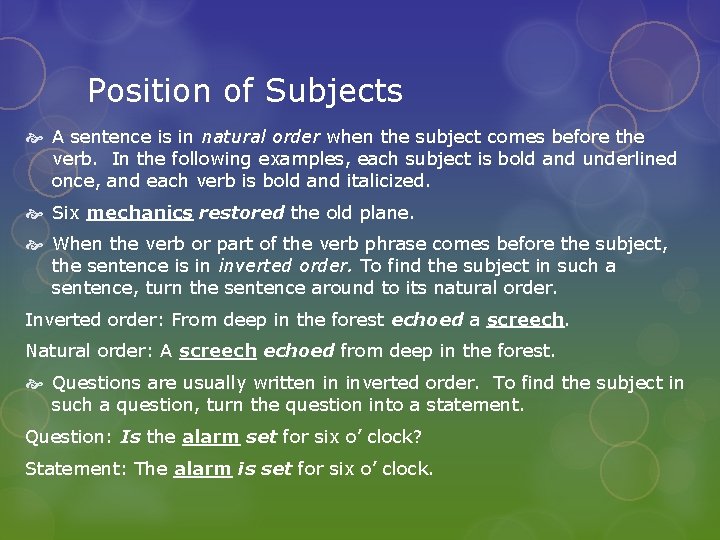 Position of Subjects

A sentence is in natural order when the subject comes before the verb. In the following examples, each subject is bold and underlined once, and each verb is bold and italicized.

Six mechanics restored the old plane.

When the verb or part of the verb phrase comes before the subject, the sentence is in inverted order. To find the subject in such a sentence, turn the sentence around to its natural order.

Inverted order: From deep in the forest echoed a screech.

Natural order: A screech echoed from deep in the forest.

Questions are usually written in inverted order. To find the subject in such a question, turn the question into a statement.

Question: Is the alarm set for six o' clock?

Statement: The alarm is set for six o' clock.